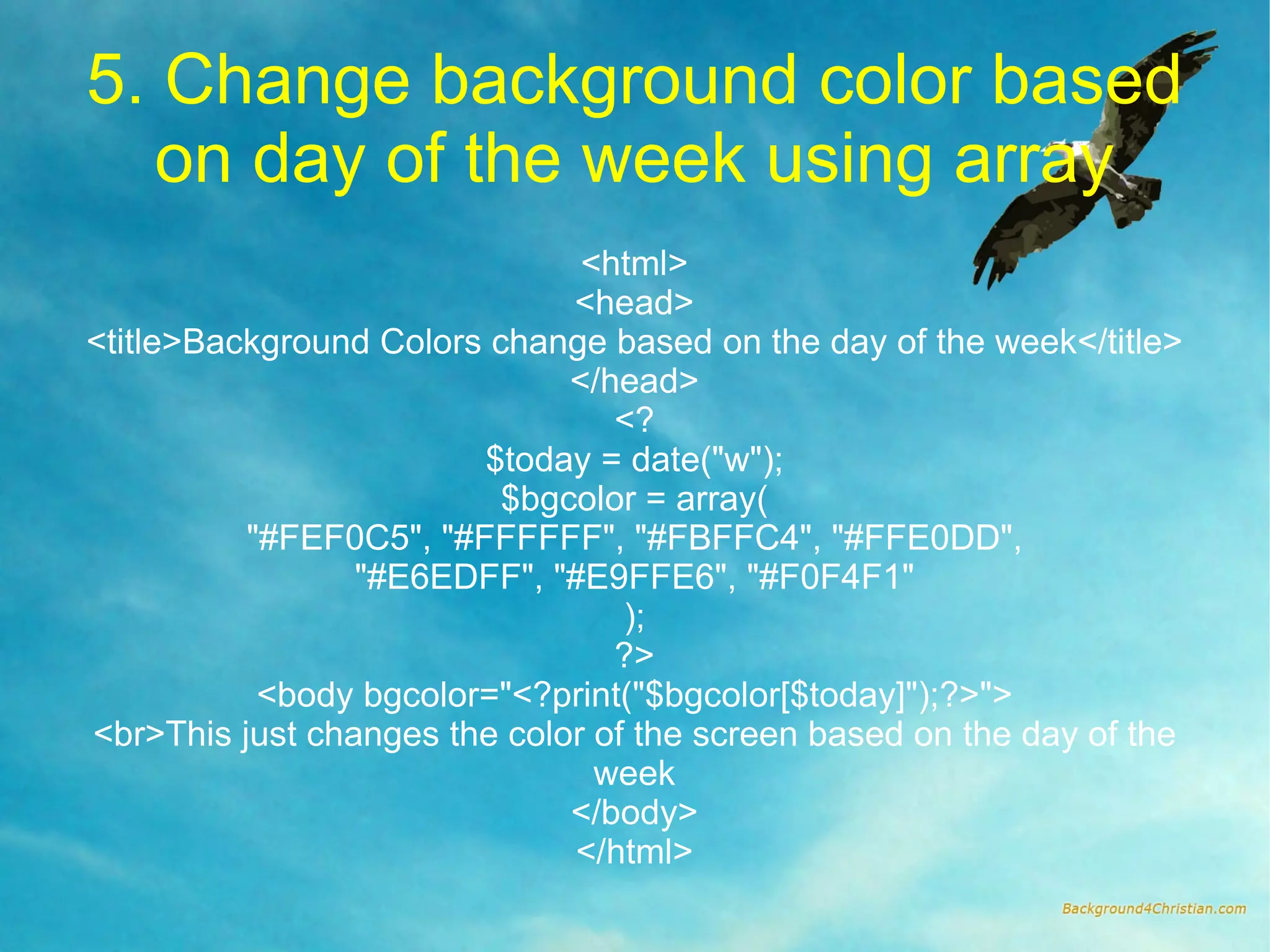 5. Change background color based on day of the week using array

<html>
<head>
<title>Background Colors change based on the day of the week</title>
</head>
<?
$today = date("w");
$bgcolor = array(
"#FEF0C5", "#FFFFFF", "#FBFFC4", "#FFE0DD",
"#E6EDFF", "#E9FFE6", "#F0F4F1"
);
?>
<body bgcolor="<?print("$bgcolor[$today]");?>">
<br>This just changes the color of the screen based on the day of the week
</body>
</html>

Background4Christian.com